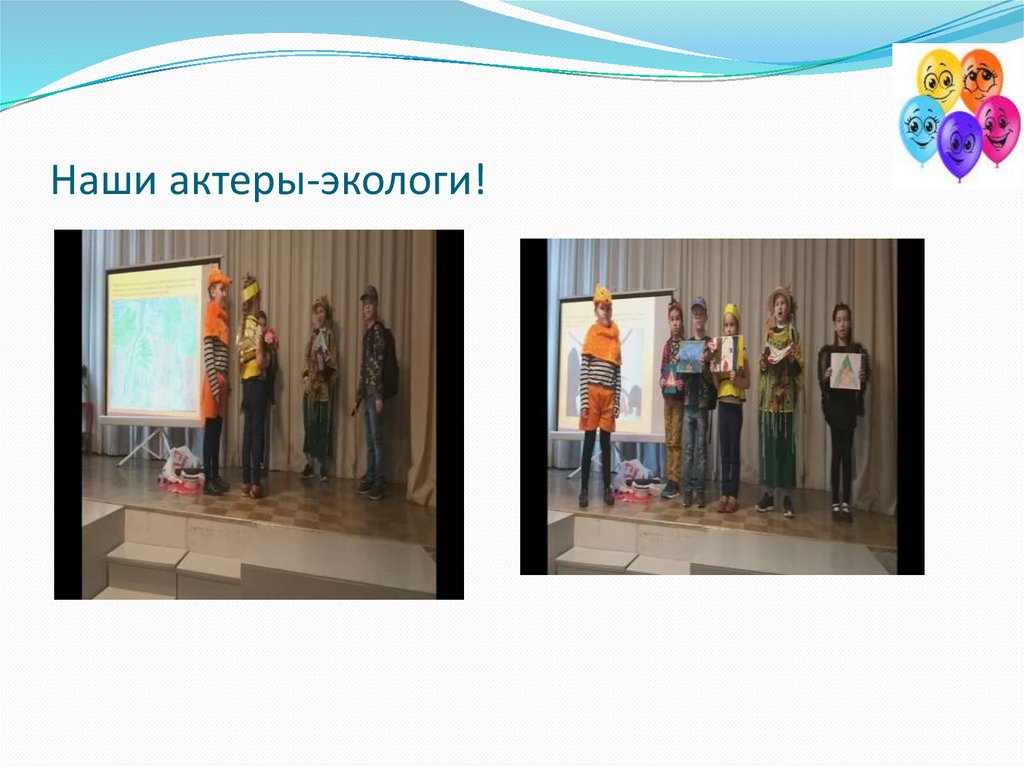 Наши актеры-экологи!